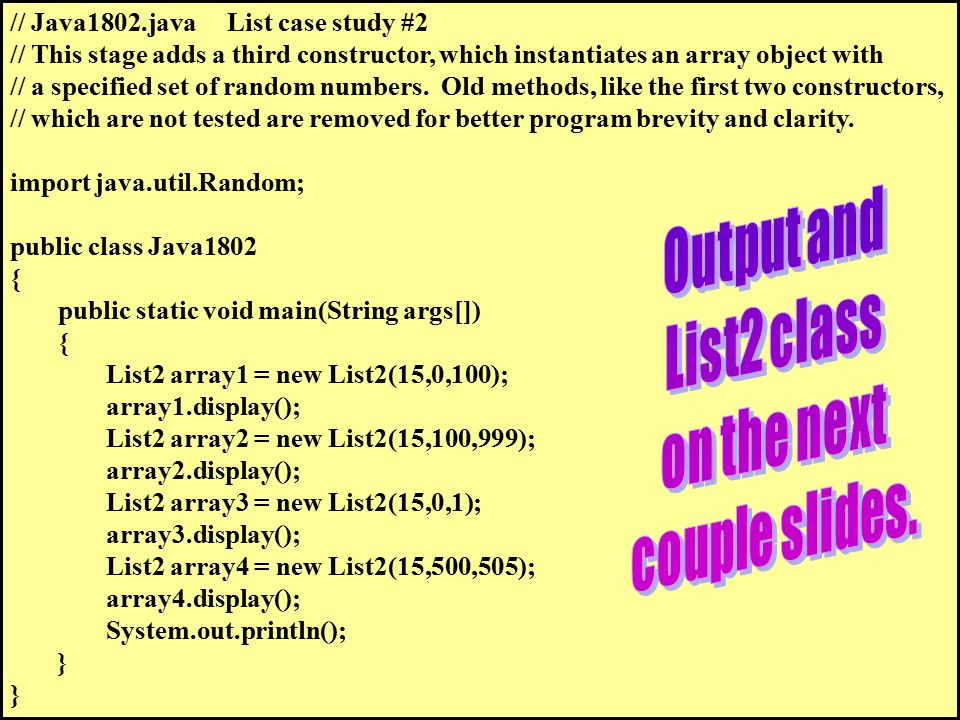 // Java1802.java List case study #2
// This stage adds a third constructor, which instantiates an array object with
// a specified set of random numbers. Old methods, like the first two constructors,
// which are not tested are removed for better program brevity and clarity.

import java.util.Random;

public class Java1802
{
public static void main(String args[])
{
List2 array1 = new List2(15,0,100);
array1.display();
List2 array2 = new List2(15,100,999);
array2.display();
List2 array3 = new List2(15,0,1);
array3.display();
List2 array4 = new List2(15,500,505);
array4.display();
System.out.println();
}
}

Output and List2 class on the next couple slides.